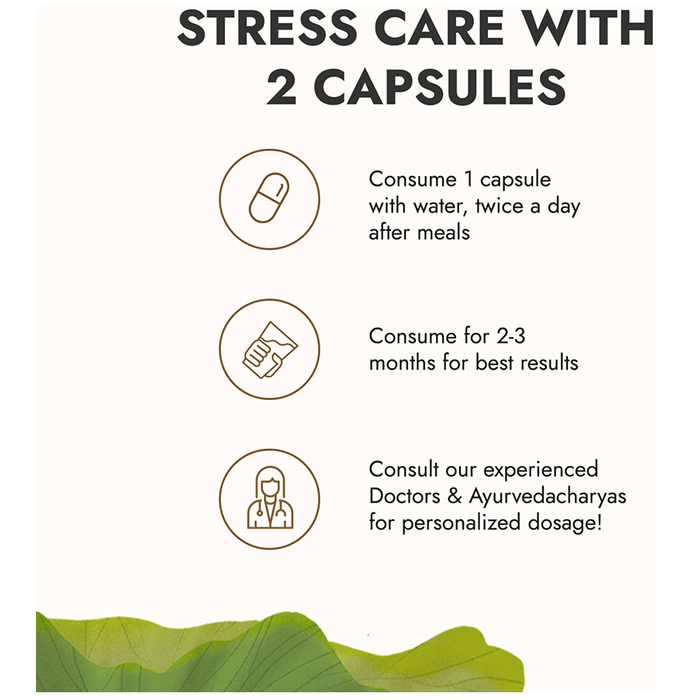 STRESS CARE WITH 2 CAPSULES

Consume 1 capsule with water, twice a day after meals

Consume for 2-3 months for best results

Consult our experienced Doctors & Ayurvedacharyas for personalized dosage!